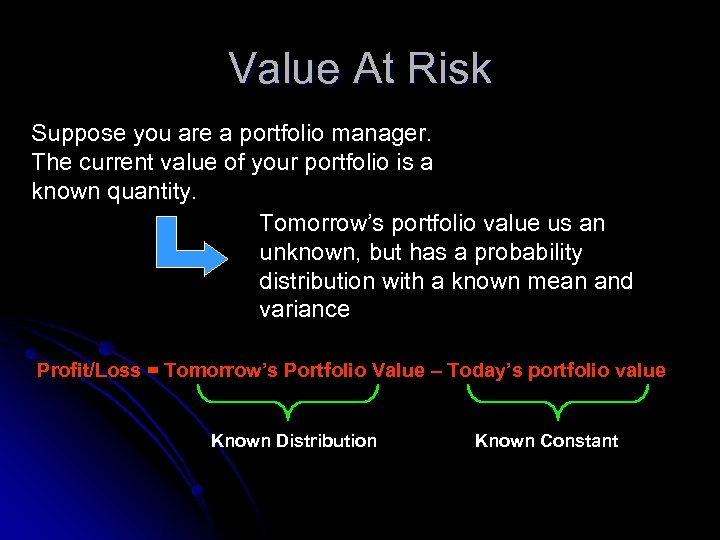 Value At Risk

Suppose you are a portfolio manager. The current value of your portfolio is a known quantity.

Tomorrow's portfolio value us an unknown, but has a probability distribution with a known mean and variance

Profit/Loss = Tomorrow's Portfolio Value – Today's portfolio value

Known Distribution

Known Constant